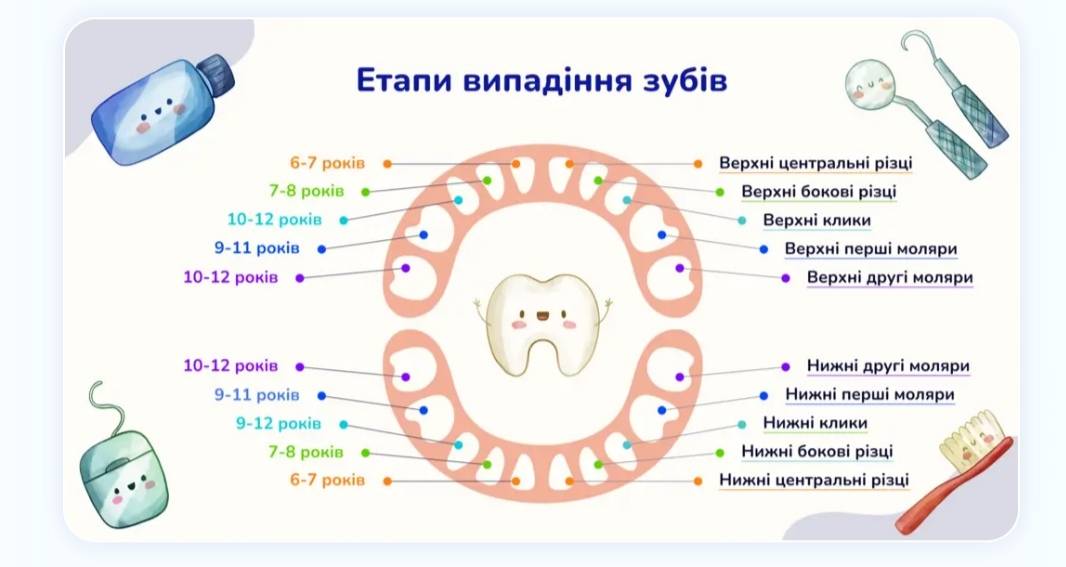 Етапи випадіння зубів

6-7 років
7-8 років
10-12 років
9-11 років
10-12 років

Верхні центральні різці
Верхні бокові різці
Верхні клики
Верхні перші моляри
Верхні другі моляри

10-12 років
9-11 років
9-12 років
7-8 років
6-7 років

Нижні другі моляри
Нижні перші моляри
Нижні клики
Нижні бокові різці
Нижні центральні різці